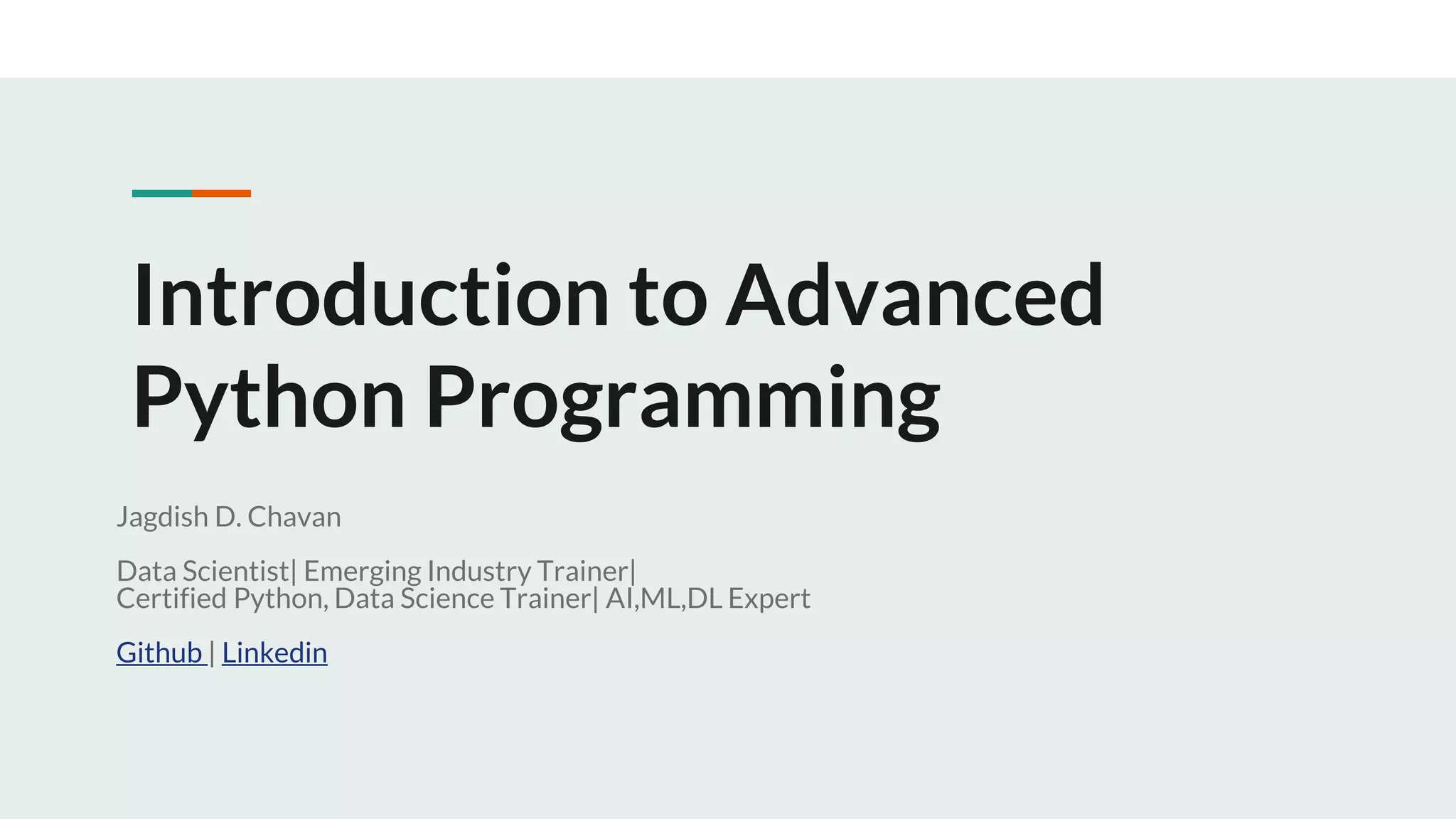 Introduction to Advanced Python Programming

Jagdish D. Chavan

Data Scientist| Emerging Industry Trainer|
Certified Python, Data Science Trainer| AI,ML,DL Expert

Github | Linkedin